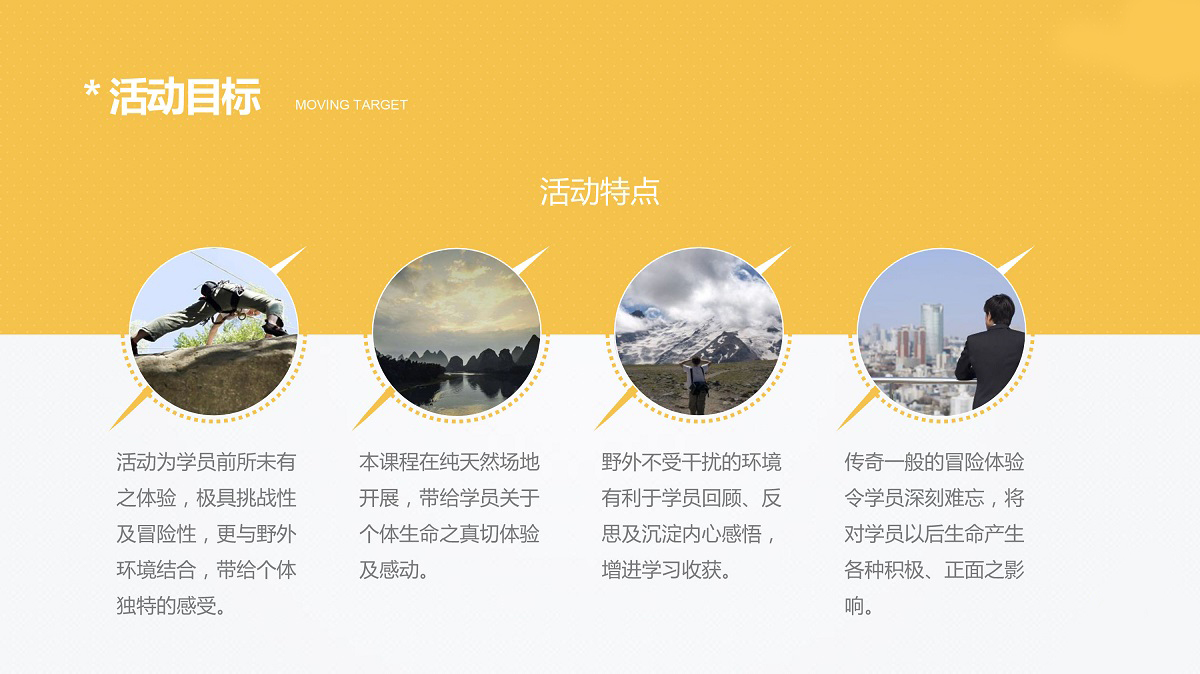 * 活动目标 MOVING TARGET

活动特点

活动为学员前所未有之体验，极具挑战性及冒险性，更与野外环境结合，带给个体独特的感受。

本课程在纯天然场地开展，带给学员关于个体生命之真切体验及感动。

野外不受干扰的环境有利于学员回顾、反思及沉淀内心感悟，增进学习收获。

传奇一般的冒险体验令学员深刻难忘，将对学员以后生命产生各种积极、正面之影响。